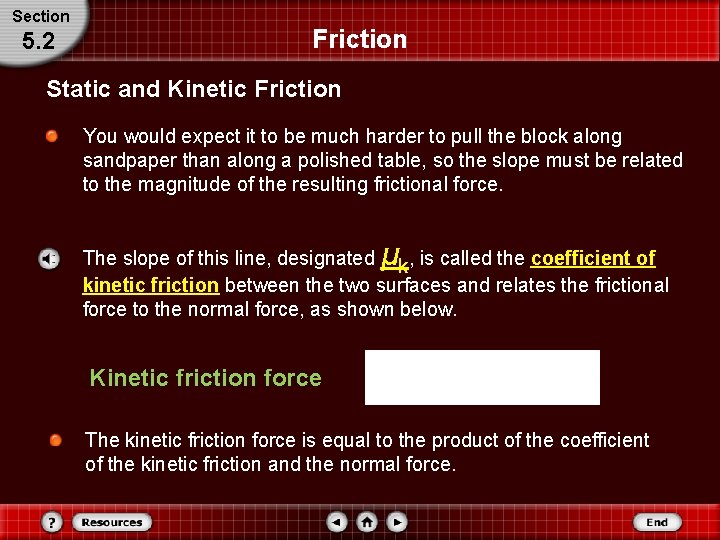 Section
5.2

Friction

Static and Kinetic Friction

You would expect it to be much harder to pull the block along sandpaper than along a polished table, so the slope must be related to the magnitude of the resulting frictional force.

The slope of this line, designated $\mu_k$, is called the coefficient of kinetic friction between the two surfaces and relates the frictional force to the normal force, as shown below.

Kinetic friction force

The kinetic friction force is equal to the product of the coefficient of the kinetic friction and the normal force.

?
Resources
End